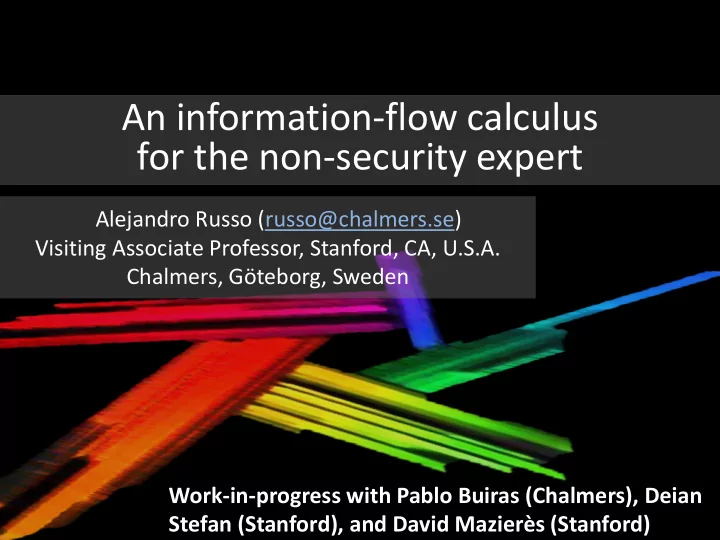 An information-flow calculus for the non-security expert

Alejandro Russo (russo@chalmers.se)
Visiting Associate Professor, Stanford, CA, U.S.A.
Chalmers, Göteborg, Sweden

Work-in-progress with Pablo Buiras (Chalmers), Deian Stefan (Stanford), and David Mazierès (Stanford)